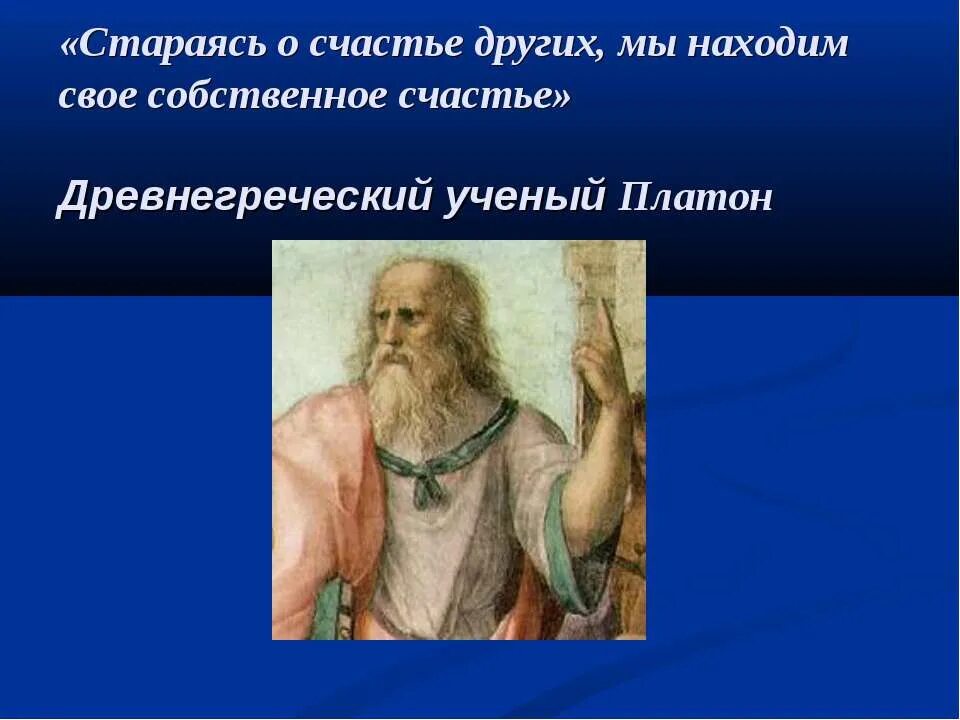 «Стараясь о счастье других, мы находим свое собственное счастье»

Древнегреческий ученый Платон